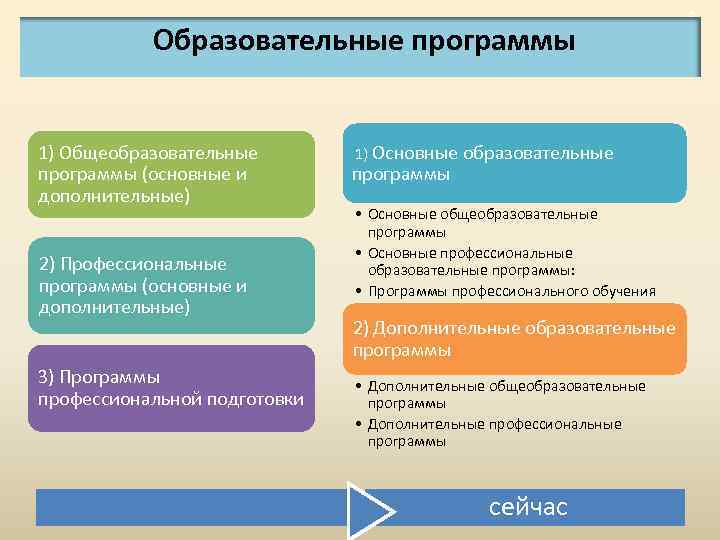 Образовательные программы

1) Общеобразовательные программы (основные и дополнительные)

2) Профессиональные программы (основные и дополнительные)

3) Программы профессиональной подготовки

1) Основные образовательные программы

• Основные общеобразовательные программы
• Основные профессиональные образовательные программы:
• Программы профессионального обучения

2) Дополнительные образовательные программы

• Дополнительные общеобразовательные программы
• Дополнительные профессиональные программы

сейчас